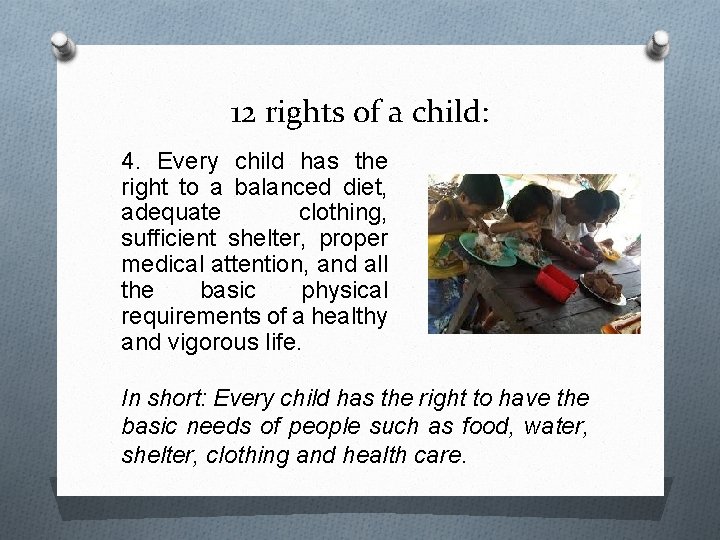 12 rights of a child:

4. Every child has the right to a balanced diet, adequate clothing, sufficient shelter, proper medical attention, and all the basic physical requirements of a healthy and vigorous life.

In short: Every child has the right to have the basic needs of people such as food, water, shelter, clothing and health care.